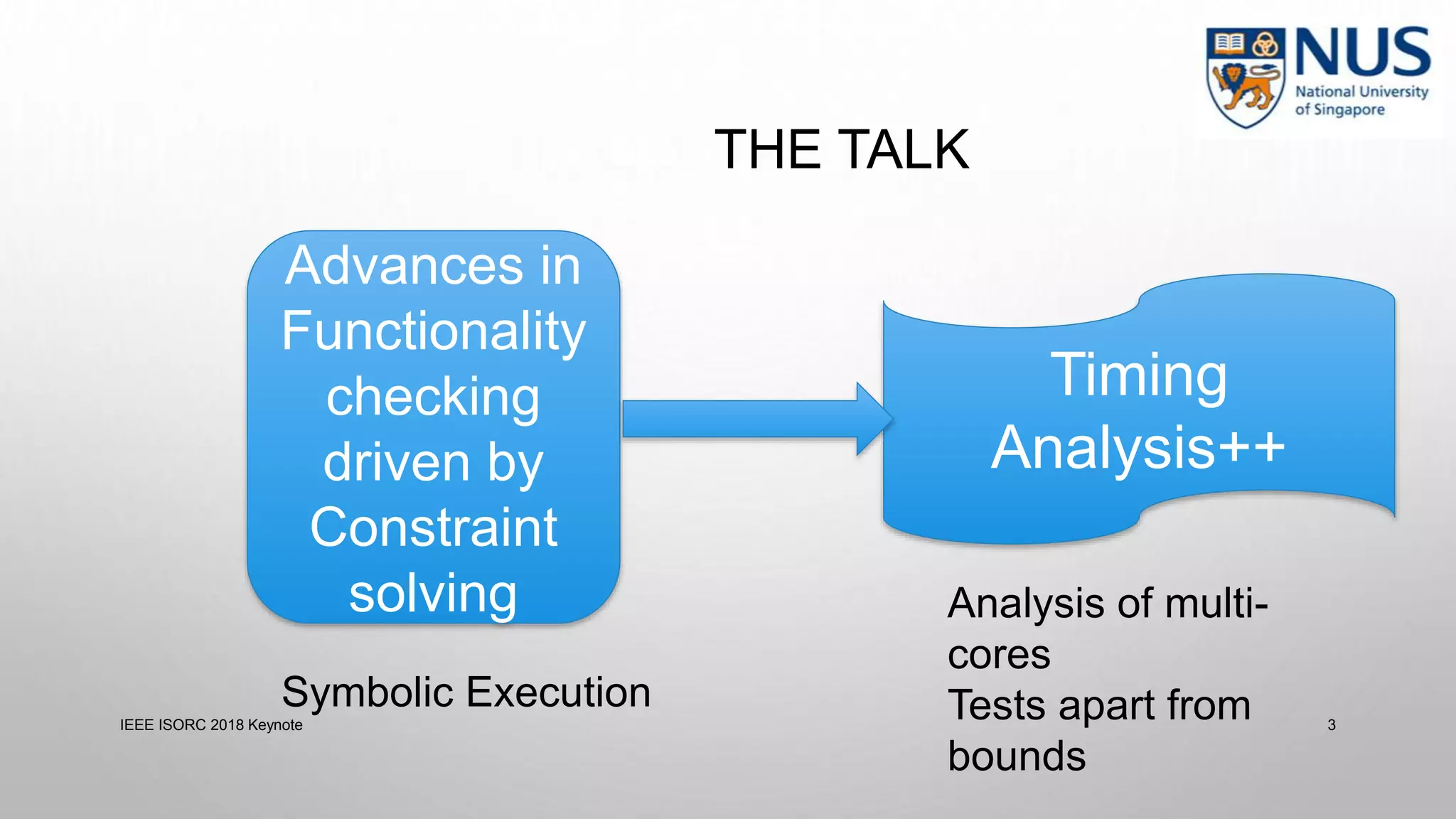 NUS
National University of Singapore

THE TALK

Advances in Functionality checking driven by Constraint solving

Timing Analysis++

Symbolic Execution

Analysis of multi-cores
Tests apart from bounds

IEEE ISORC 2018 Keynote

3